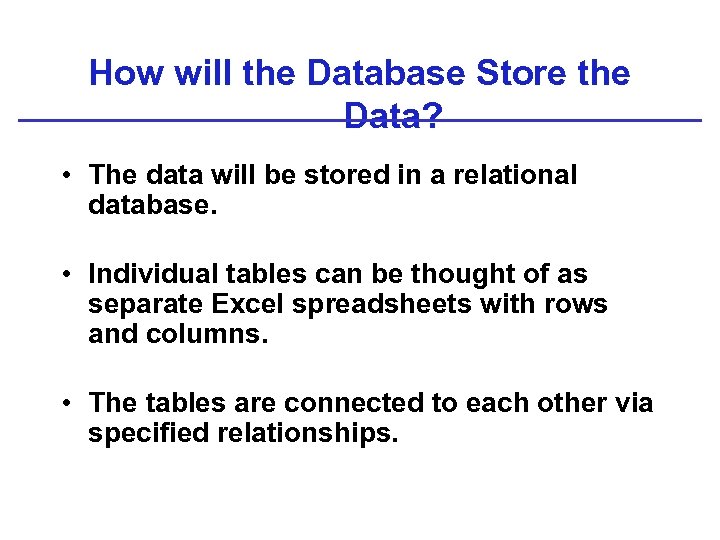 How will the Database Store the Data?

• The data will be stored in a relational database.

• Individual tables can be thought of as separate Excel spreadsheets with rows and columns.

• The tables are connected to each other via specified relationships.